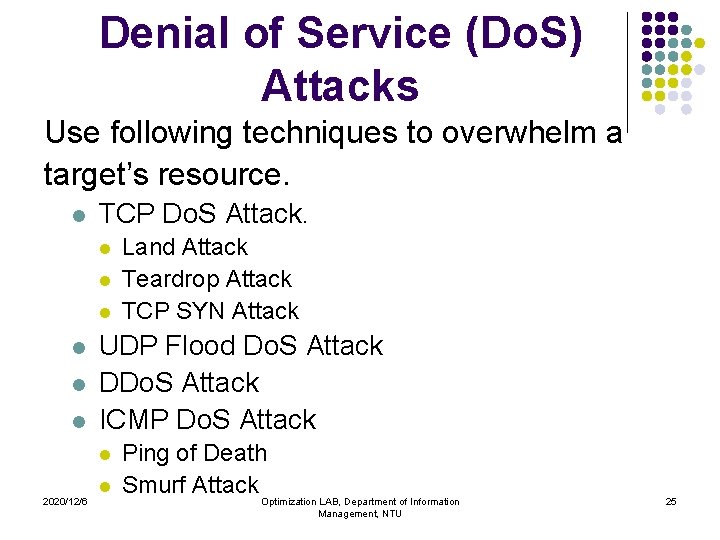 Denial of Service (DoS) Attacks

Use following techniques to overwhelm a target's resource.

- TCP DoS Attack.
  - Land Attack
  - Teardrop Attack
  - TCP SYN Attack
- UDP Flood DoS Attack
- DDoS Attack
- ICMP DoS Attack
  - Ping of Death
  - Smurf Attack

2020/12/6

Optimization LAB, Department of Information Management, NTU

25